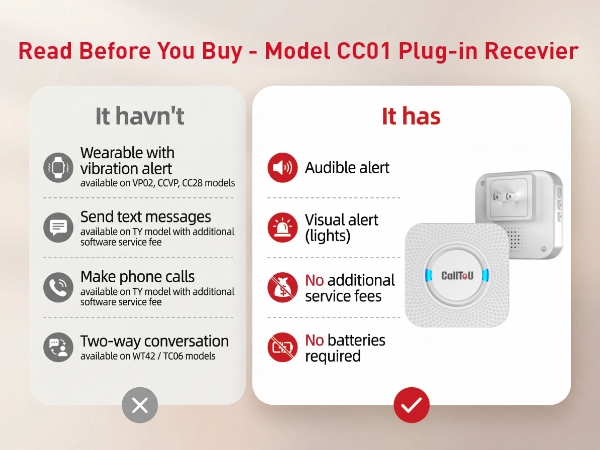 Read Before You Buy - Model CC01 Plug-in Recevier

It havn't

Wearable with vibration alert
available on VP02, CCVP, CC28 models

Send text messages
available on TY model with additional software service fee

Make phone calls
available on TY model with additional software service fee

Two-way conversation
available on WT42 / TC06 models

It has

Audible alert

Visual alert (lights)

No additional service fees

No batteries required

CallToU